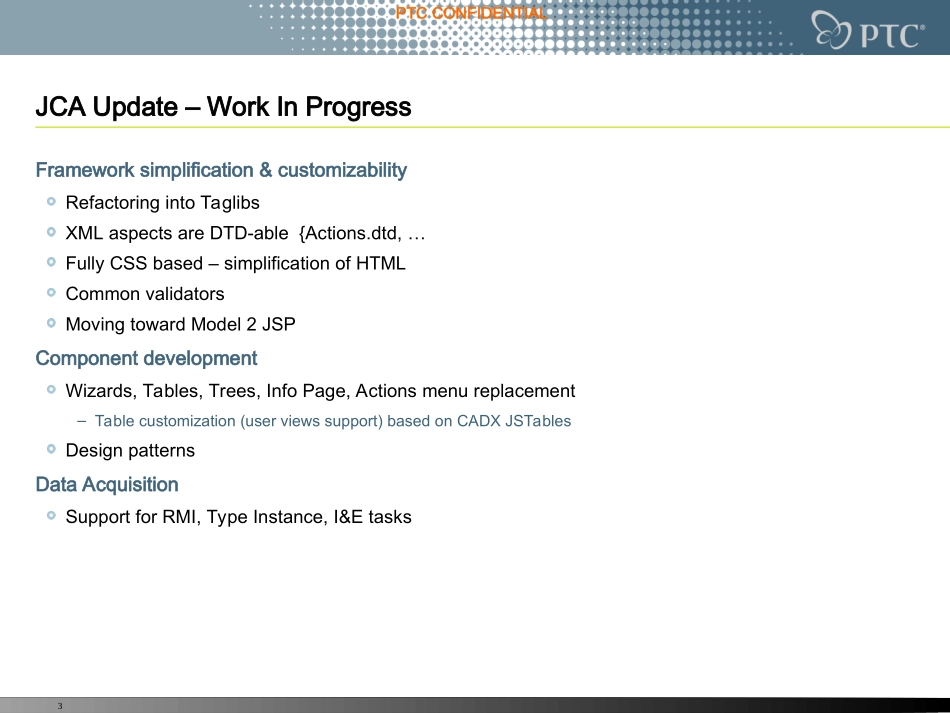 PTC CONFIDENTIAL

PTC®

JCA Update – Work In Progress

Framework simplification & customizability

Refactoring into Taglibs

XML aspects are DTD-able {Actions.dtd, …

Fully CSS based – simplification of HTML

Common validators

Moving toward Model 2 JSP

Component development

Wizards, Tables, Trees, Info Page, Actions menu replacement

– Table customization (user views support) based on CADX JSTables

Design patterns

Data Acquisition

Support for RMI, Type Instance, I&E tasks

3